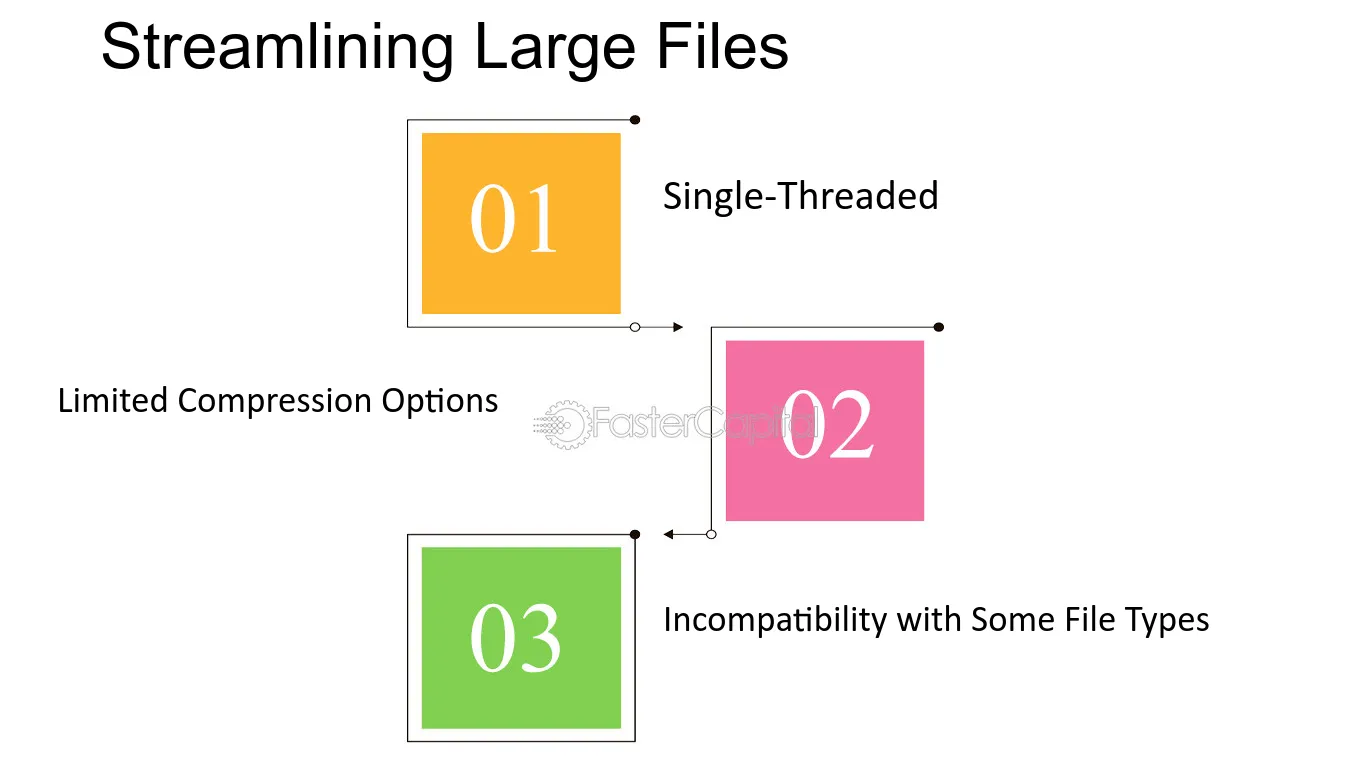 Streamlining Large Files

01

Single-Threaded

Limited Compression Options

FasterCapital

02

03

Incompatibility with Some File Types